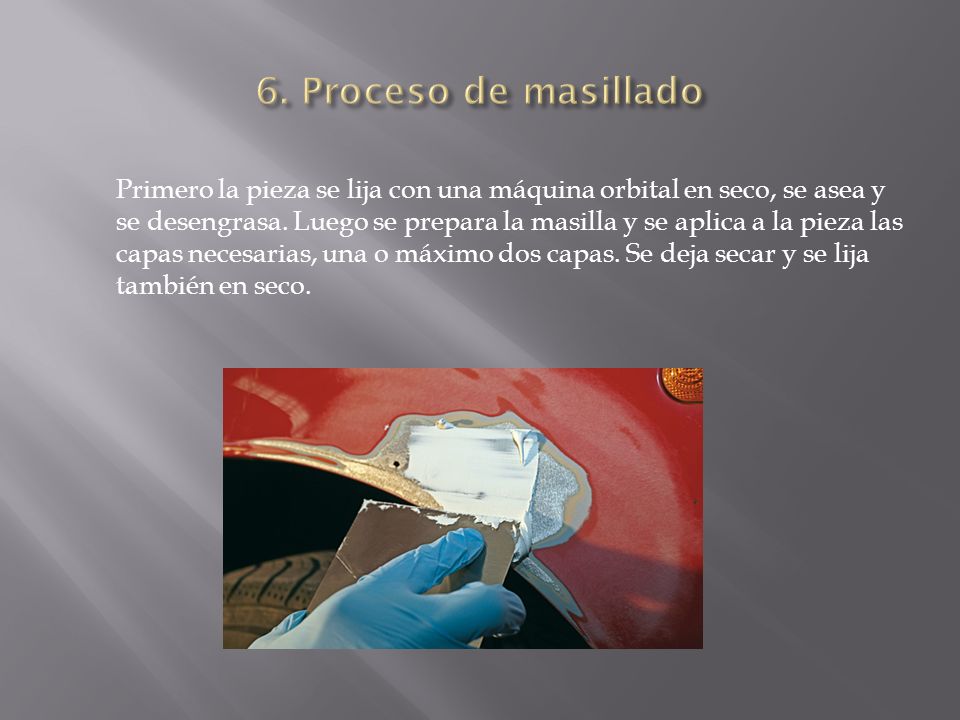 6. Proceso de masillado

Primero la pieza se lija con una máquina orbital en seco, se asea y se desengrasa. Luego se prepara la masilla y se aplica a la pieza las capas necesarias, una o máximo dos capas. Se deja secar y se lija también en seco.